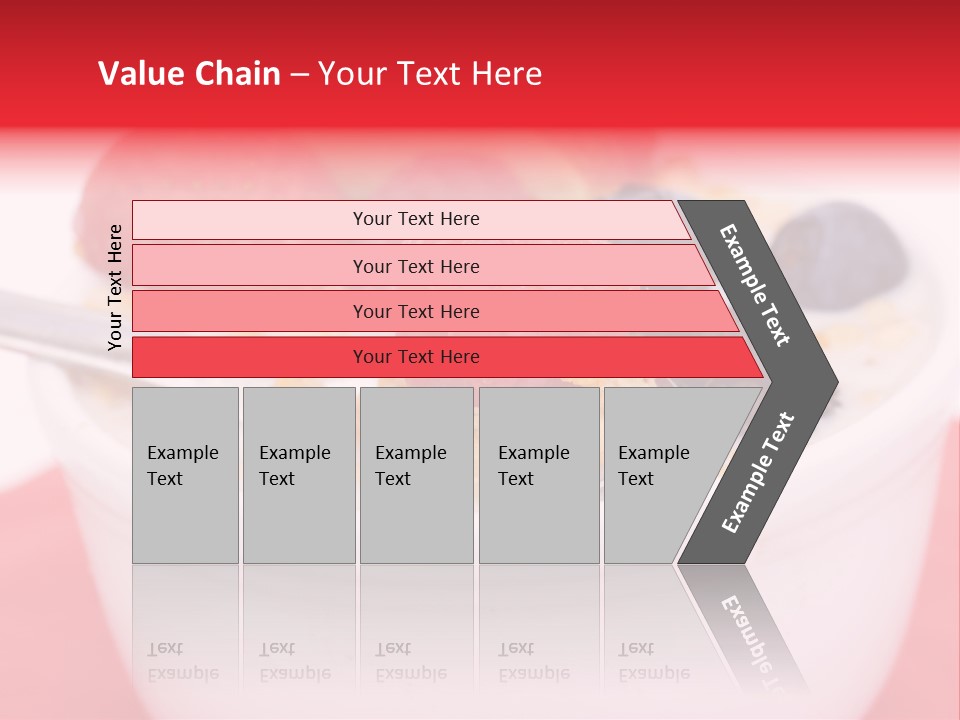 Value Chain – Your Text Here

Your Text Here

Your Text Here

Your Text Here

Your Text Here

Your Text Here

Example Text

Example Text

Example Text

Example Text

Example Text

Example Text

Example Text